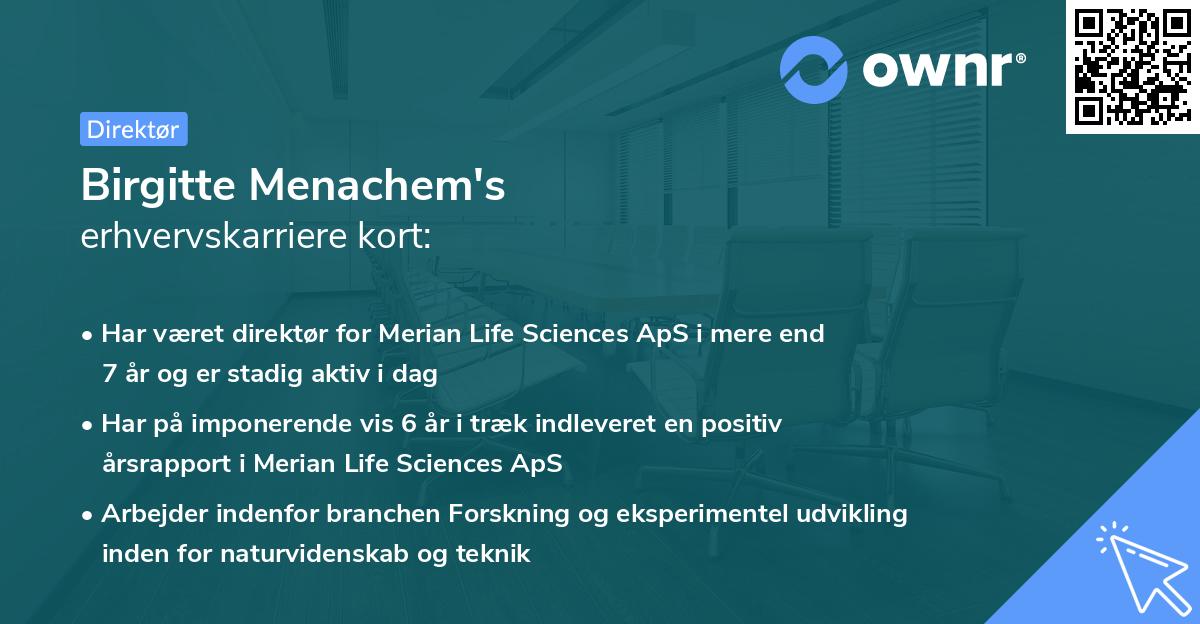 ownr®

Direktør

Birgitte Menachem's
erhvervskarriere kort:

• Har været direktør for Merian Life Sciences ApS i mere end 7 år og er stadig aktiv i dag

• Har på imponerende vis 6 år i træk indleveret en positiv årsrapport i Merian Life Sciences ApS

• Arbejder indenfor branchen Forskning og eksperimentel udvikling inden for naturvidenskab og teknik